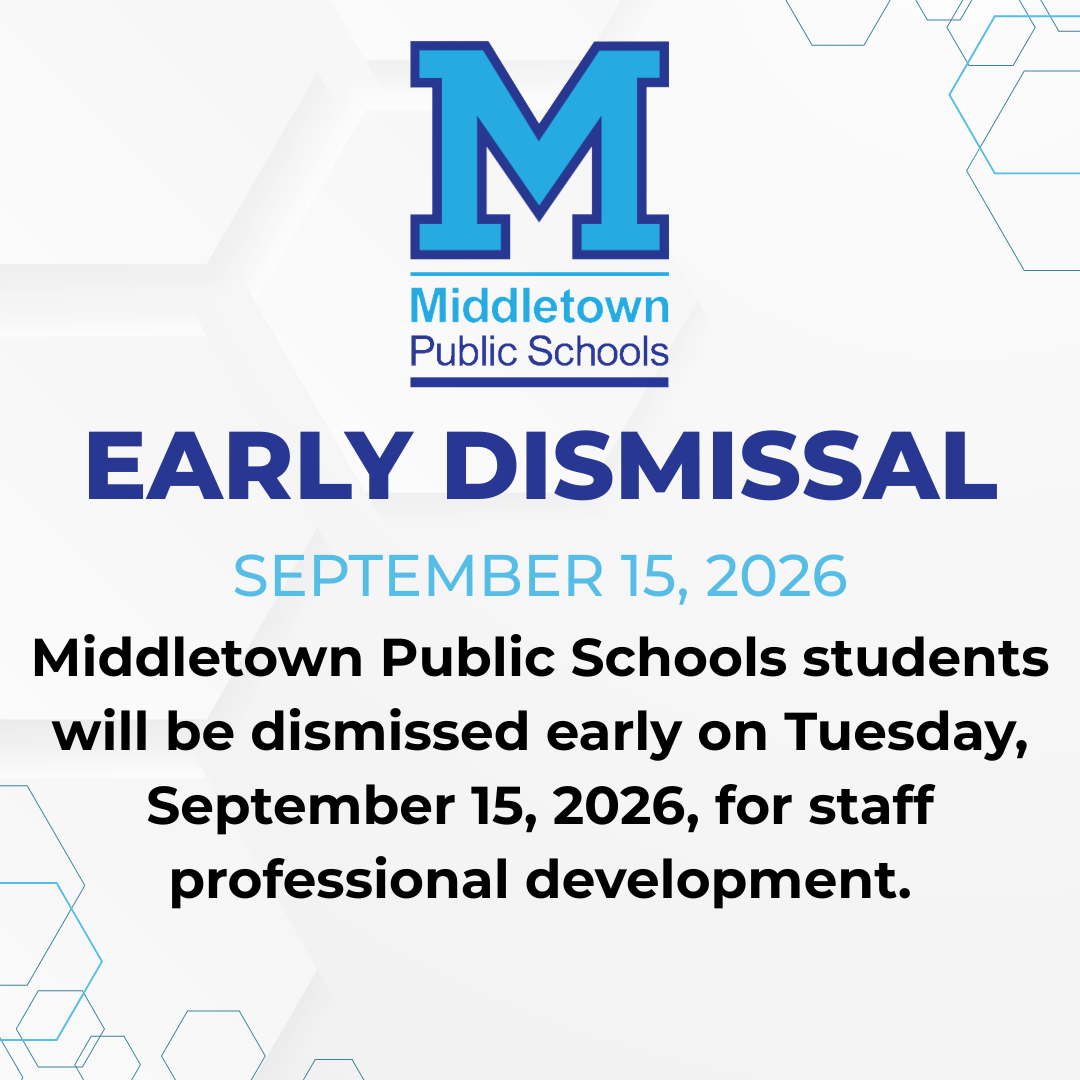 M
Middletown
Public Schools

EARLY DISMISSAL

SEPTEMBER 15, 2026

Middletown Public Schools students will be dismissed early on Tuesday, September 15, 2026, for staff professional development.